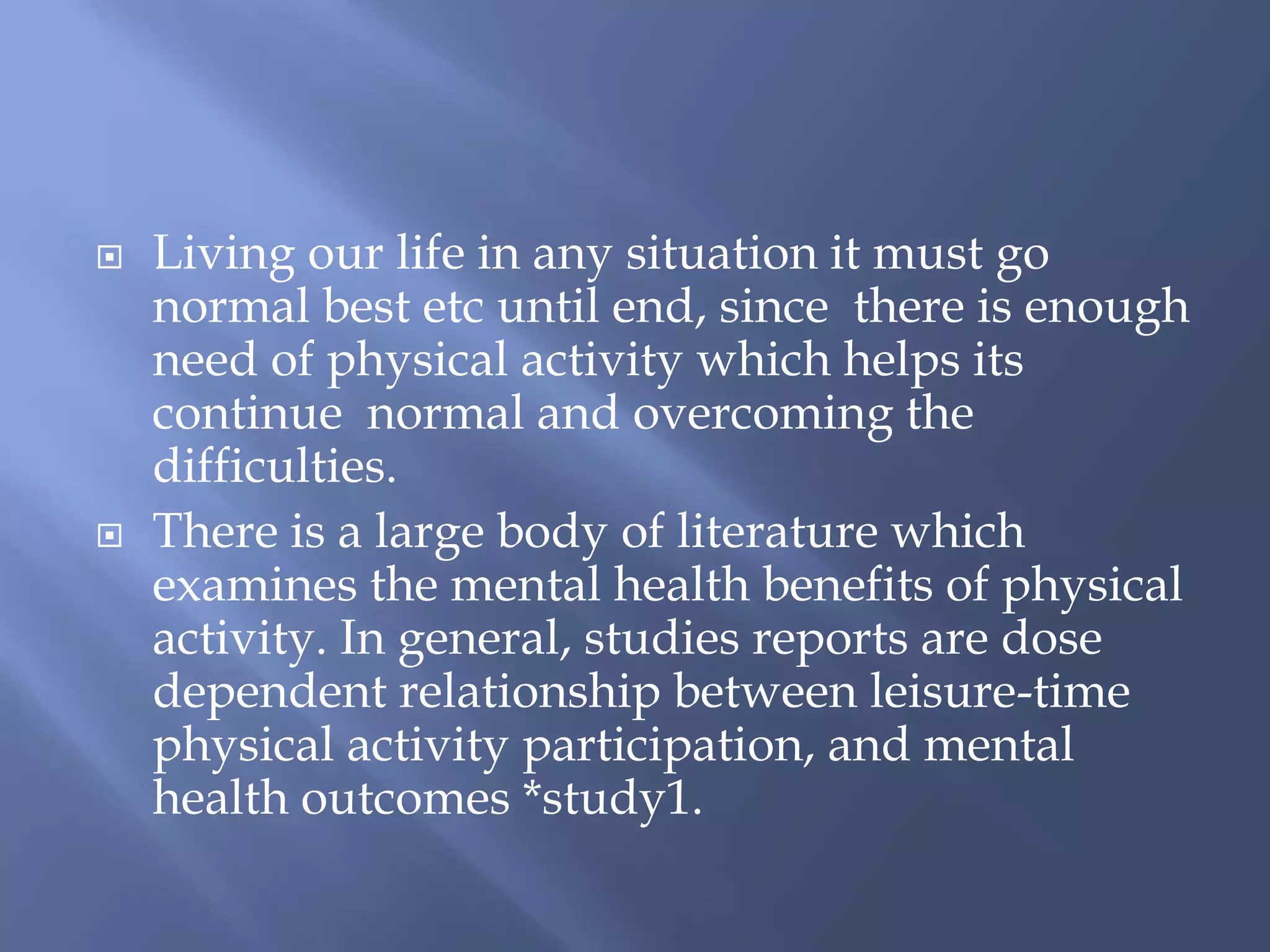 Living our life in any situation it must go normal best etc until end, since there is enough need of physical activity which helps its continue normal and overcoming the difficulties.

There is a large body of literature which examines the mental health benefits of physical activity. In general, studies reports are dose dependent relationship between leisure-time physical activity participation, and mental health outcomes *study1.